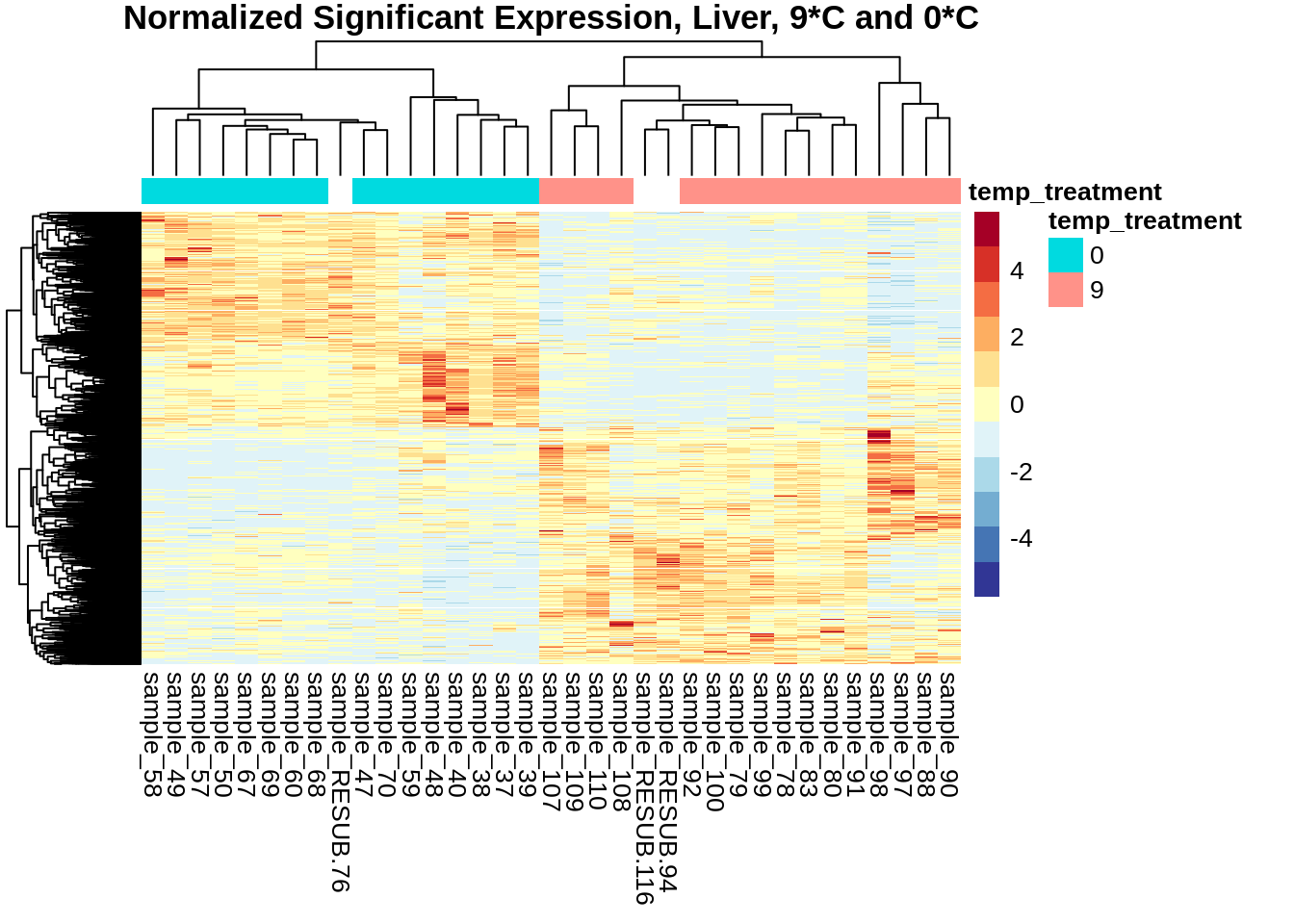 Normalized Significant Expression, Liver, 9*C and 0*C

temp_treatment

temp_treatment
0
9

4
2
0
-2
-4

sample_58
sample_49
sample_57
sample_50
sample_67
sample_69
sample_60
sample_68
sample_RESUB.76
sample_47
sample_70
sample_59
sample_48
sample_40
sample_38
sample_37
sample_39
sample_107
sample_109
sample_110
sample_108
sample_RESUB.116
sample_RESUB.94
sample_92
sample_100
sample_79
sample_99
sample_78
sample_83
sample_80
sample_91
sample_98
sample_97
sample_88
sample_90